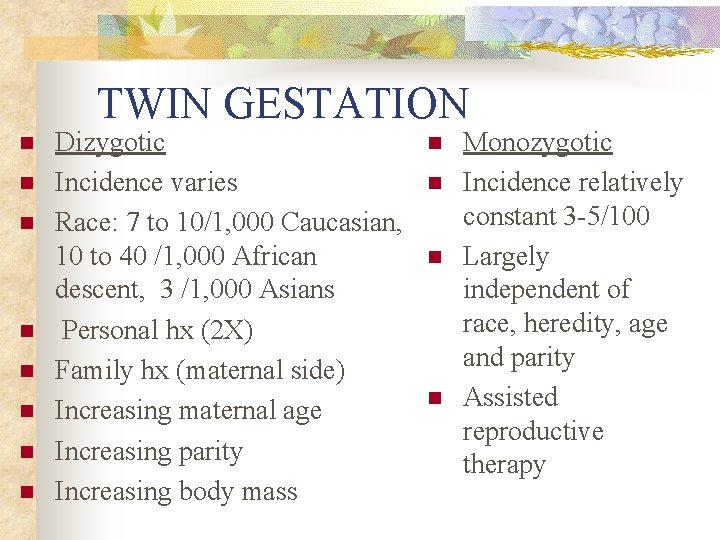 TWIN GESTATION

- Dizygotic
- Incidence varies
- Race: 7 to 10/1,000 Caucasian, 10 to 40 /1,000 African descent, 3 /1,000 Asians
- Personal hx (2X)
- Family hx (maternal side)
- Increasing maternal age
- Increasing parity
- Increasing body mass

- Monozygotic
- Incidence relatively constant 3-5/100
- Largely independent of race, heredity, age and parity
- Assisted reproductive therapy